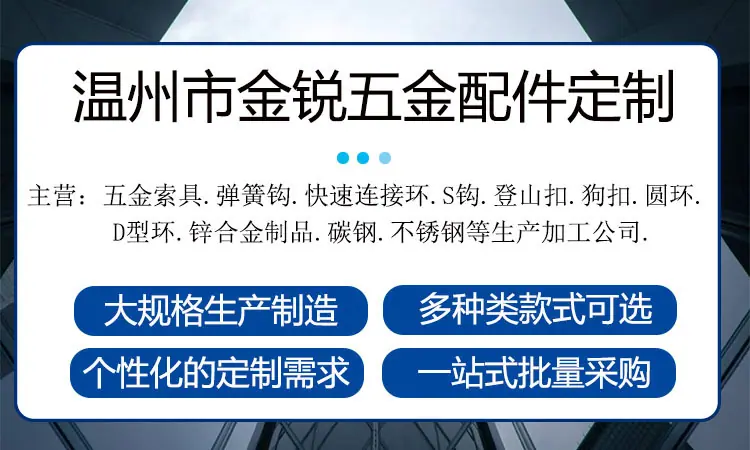 温州市金锐五金配件定制

主营：五金索具.弹簧钩.快速连接环.S钩.登山扣.狗扣.圆环.D型环.锌合金制品.碳钢.不锈钢等生产加工公司.

大规格生产制造

多种类款式可选

个性化的定制需求

一站式批量采购